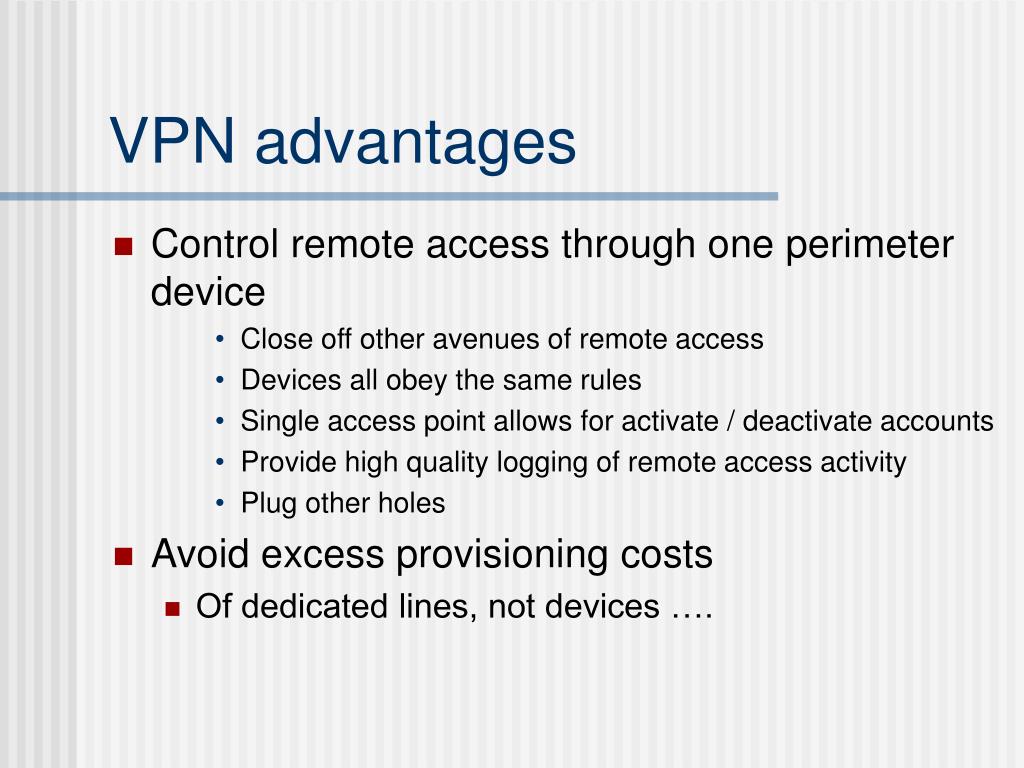 VPN advantages

- Control remote access through one perimeter device
  - Close off other avenues of remote access
  - Devices all obey the same rules
  - Single access point allows for activate / deactivate accounts
  - Provide high quality logging of remote access activity
  - Plug other holes
- Avoid excess provisioning costs
  - Of dedicated lines, not devices ….